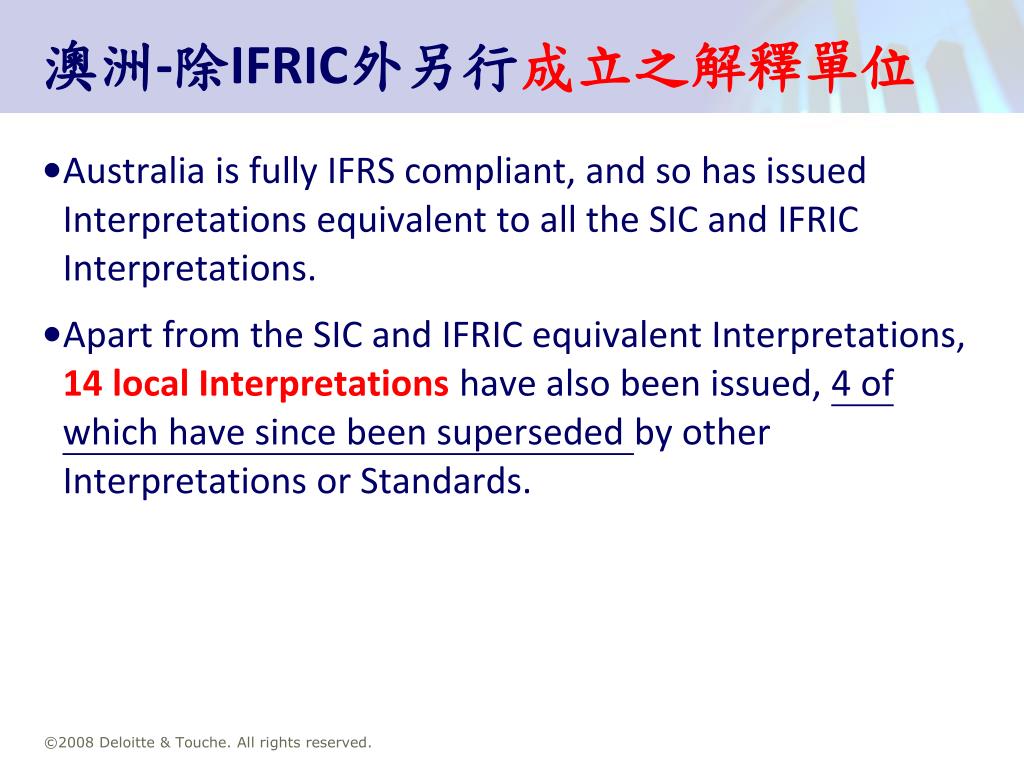 澳洲-除IFRIC外另行成立之解釋單位

•Australia is fully IFRS compliant, and so has issued Interpretations equivalent to all the SIC and IFRIC Interpretations.

•Apart from the SIC and IFRIC equivalent Interpretations, 14 local Interpretations have also been issued, 4 of which have since been superseded by other Interpretations or Standards.

©2008 Deloitte & Touche. All rights reserved.